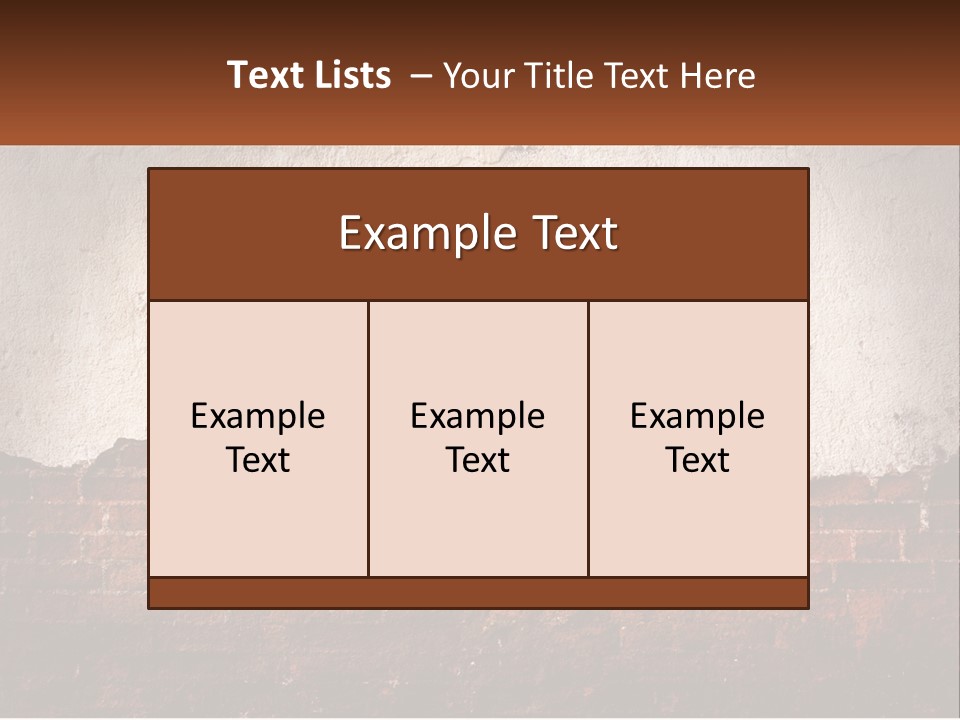 Text Lists – Your Title Text Here

Example Text

Example Text

Example Text

Example Text